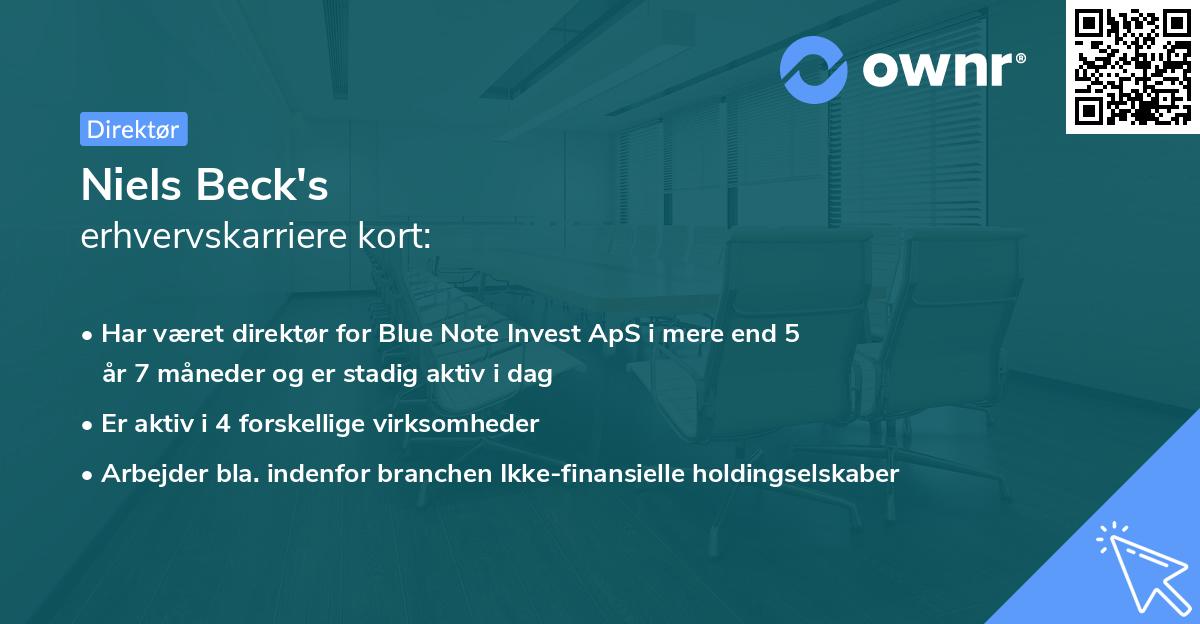 ownr®

Direktør

Niels Beck's
erhvervskarriere kort:

• Har været direktør for Blue Note Invest ApS i mere end 5 år 7 måneder og er stadig aktiv i dag
• Er aktiv i 4 forskellige virksomheder
• Arbejder bla. indenfor branchen Ikke-finansielle holdingselskaber